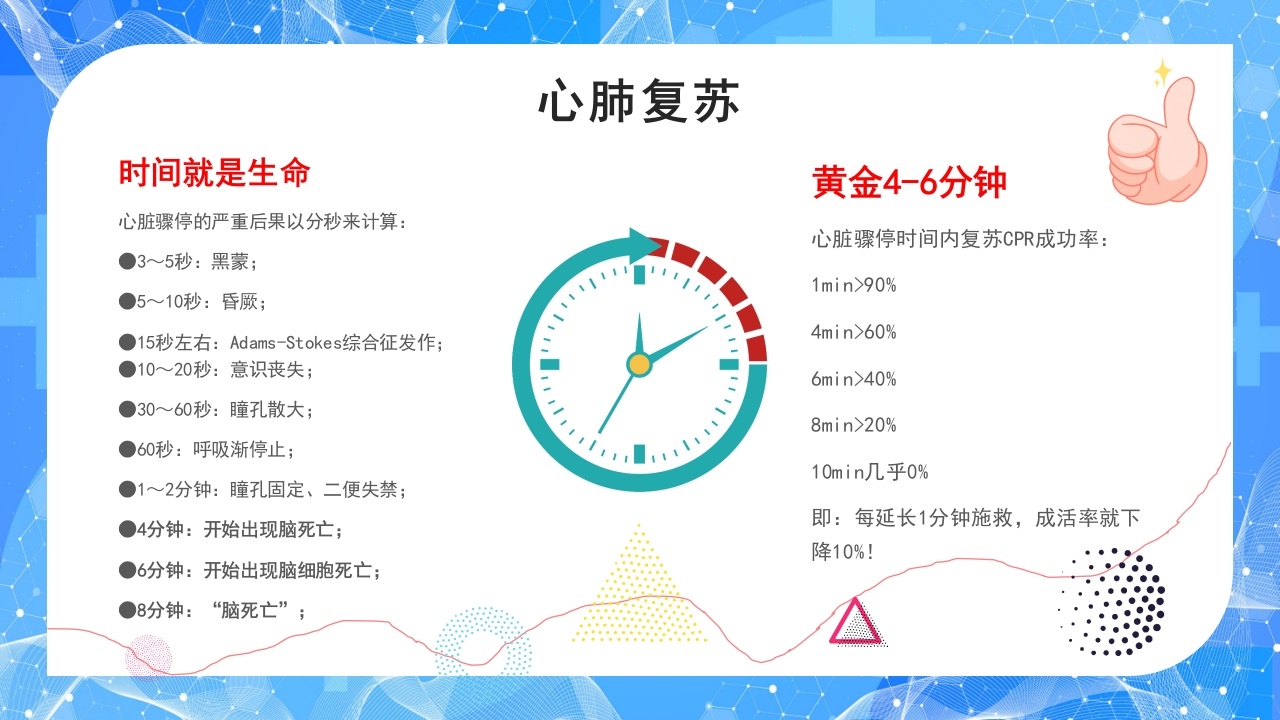 心肺复苏

时间就是生命

心脏骤停的严重后果以分秒来计算：

●3～5秒：黑蒙；

●5～10秒：昏厥；

●15秒左右：Adams-Stokes综合征发作；
●10～20秒：意识丧失；

●30～60秒：瞳孔散大；

●60秒：呼吸渐停止；

●1～2分钟：瞳孔固定、二便失禁；

●4分钟：开始出现脑死亡；

●6分钟：开始出现脑细胞死亡；

●8分钟：“脑死亡”；

黄金4-6分钟

心脏骤停时间内复苏CPR成功率：

1min>90%

4min>60%

6min>40%

8min>20%

10min几乎0%

即：每延长1分钟施救，成活率就下降10%!